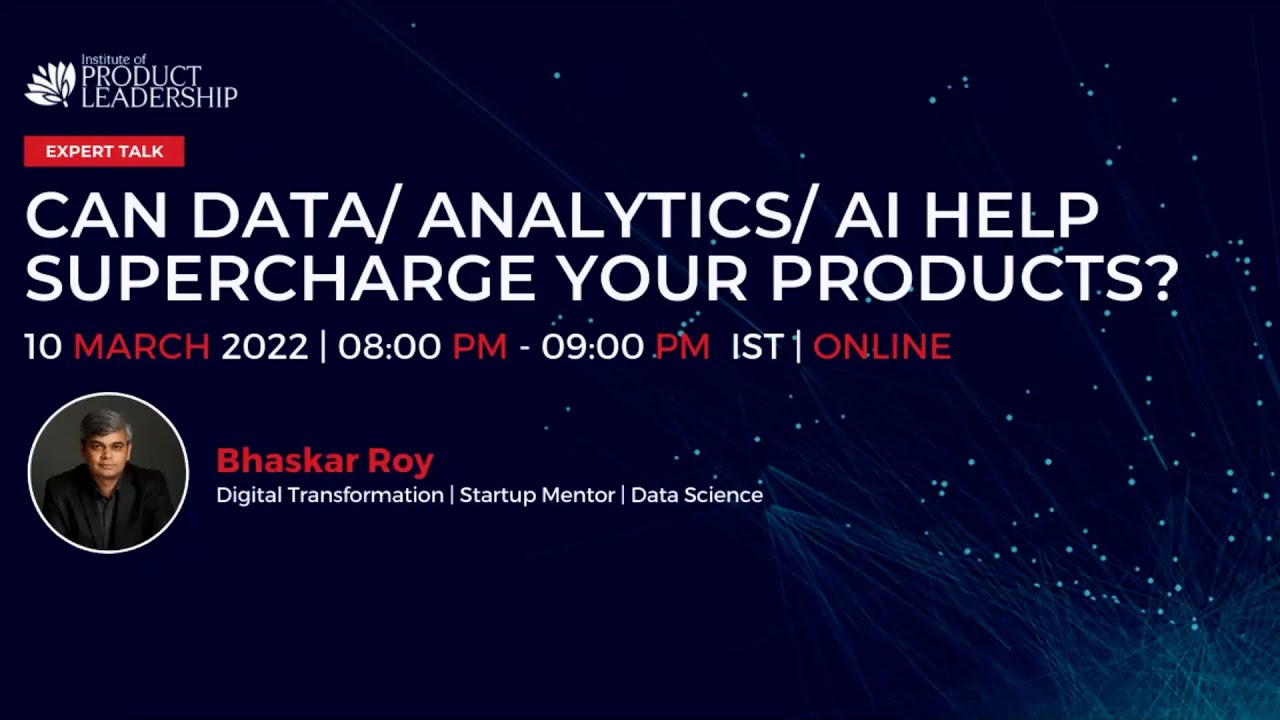 Institute of
PRODUCT
LEADERSHIP

EXPERT TALK

CAN DATA/ ANALYTICS/ AI HELP SUPERCHARGE YOUR PRODUCTS?

10 MARCH 2022 | 08:00 PM - 09:00 PM IST | ONLINE

Bhaskar Roy
Digital Transformation | Startup Mentor | Data Science